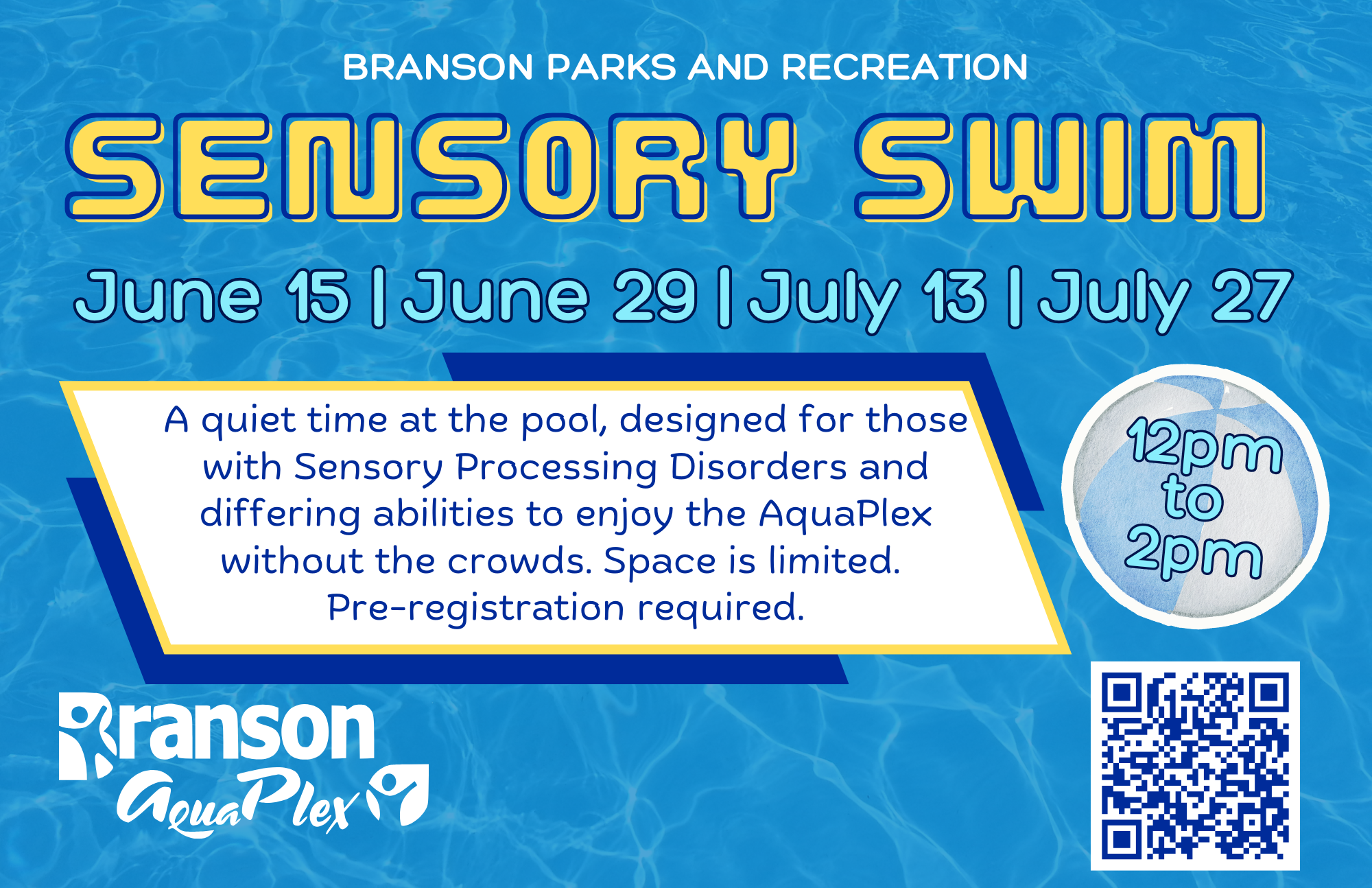 BRANSON PARKS AND RECREATION

SENSORY SWIM

June 15 | June 29 | July 13 | July 27

A quiet time at the pool, designed for those with Sensory Processing Disorders and differing abilities to enjoy the AquaPlex without the crowds. Space is limited. Pre-registration required.

12pm to 2pm

Branson AquaPlex